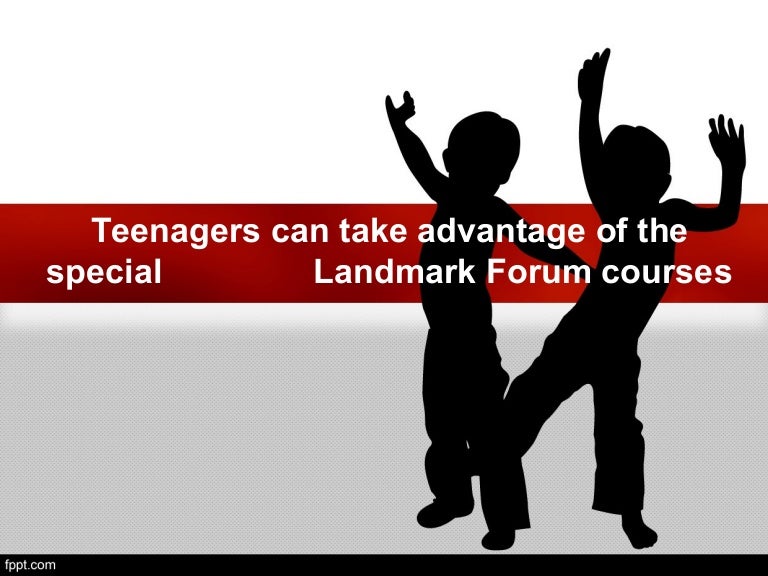 Teenagers can take advantage of the special Landmark Forum courses

fppt.com